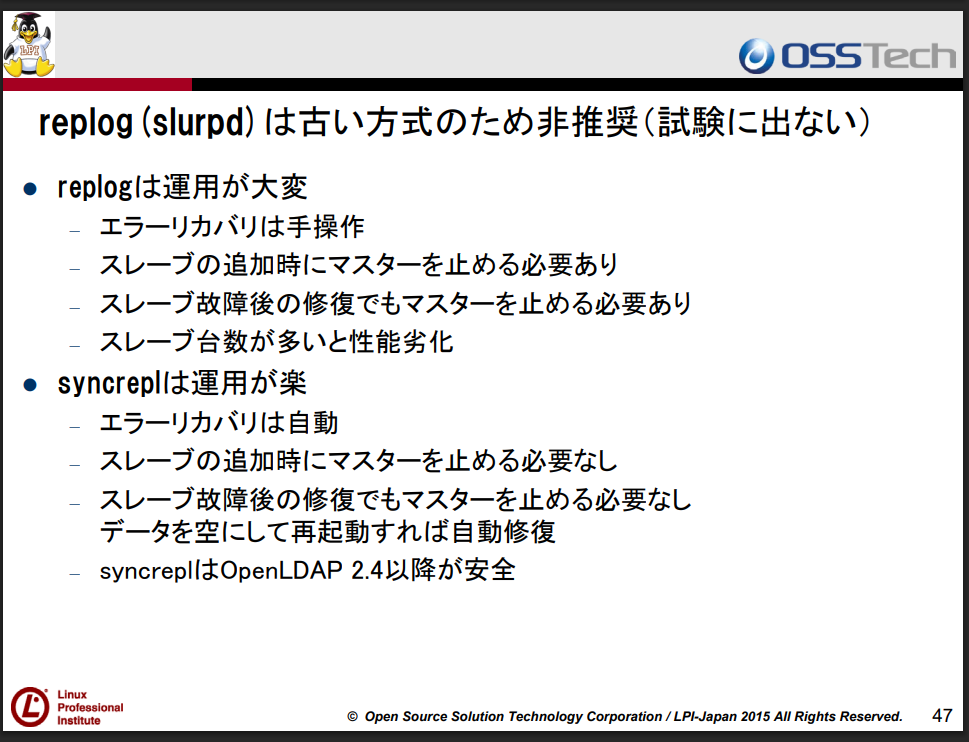 LPI

OSSTech

replog (slurpd) は古い方式のため非推奨(試験に出ない)

● replogは運用が大変
– エラーリカバリは手操作
– スレーブの追加時にマスターを止める必要あり
– スレーブ故障後の修復でもマスターを止める必要あり
– スレーブ台数が多いと性能劣化

● syncreplは運用が楽
– エラーリカバリは自動
– スレーブの追加時にマスターを止める必要なし
– スレーブ故障後の修復でもマスターを止める必要なし データを空にして再起動すれば自動修復
– syncreplはOpenLDAP 2.4以降が安全

Linux Professional Institute

© Open Source Solution Technology Corporation / LPI-Japan 2015 All Rights Reserved. 47